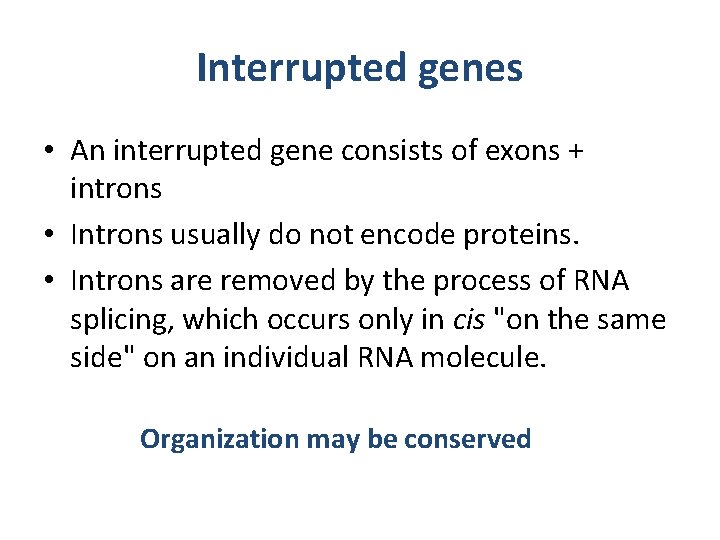 Interrupted genes

• An interrupted gene consists of exons + introns
• Introns usually do not encode proteins.
• Introns are removed by the process of RNA splicing, which occurs only in cis "on the same side" on an individual RNA molecule.

Organization may be conserved